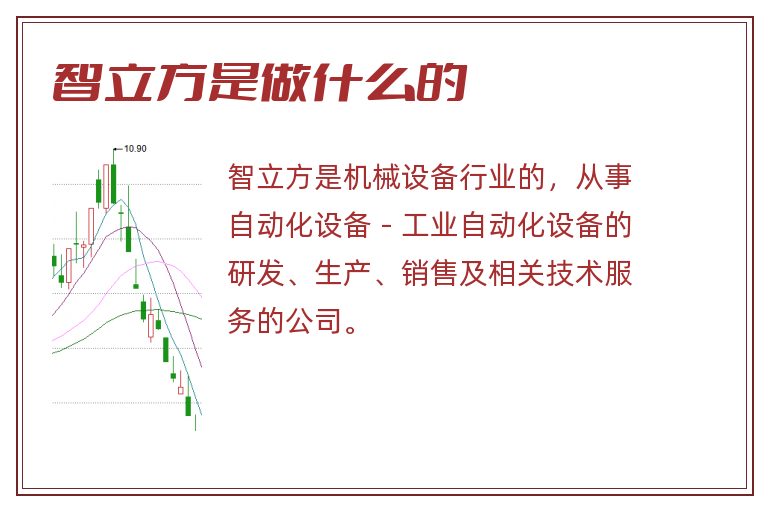 智立方是做什么的

10.90

智立方是机械设备行业的，从事自动化设备 - 工业自动化设备的研发、生产、销售及相关技术服务的公司。